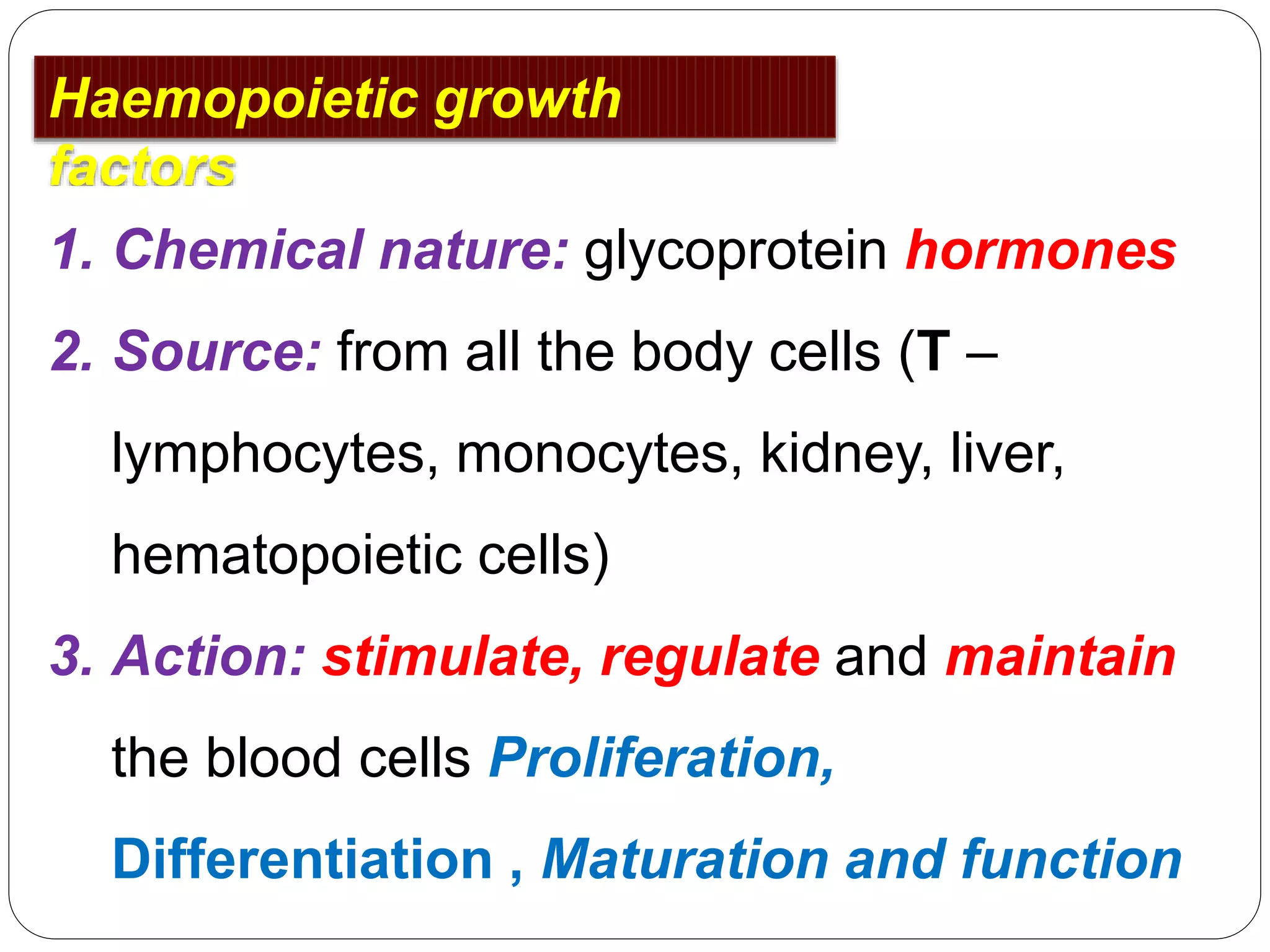 Haemopoietic growth factors

1. Chemical nature: glycoprotein hormones

2. Source: from all the body cells (T – lymphocytes, monocytes, kidney, liver, hematopoietic cells)

3. Action: stimulate, regulate and maintain the blood cells Proliferation, Differentiation , Maturation and function